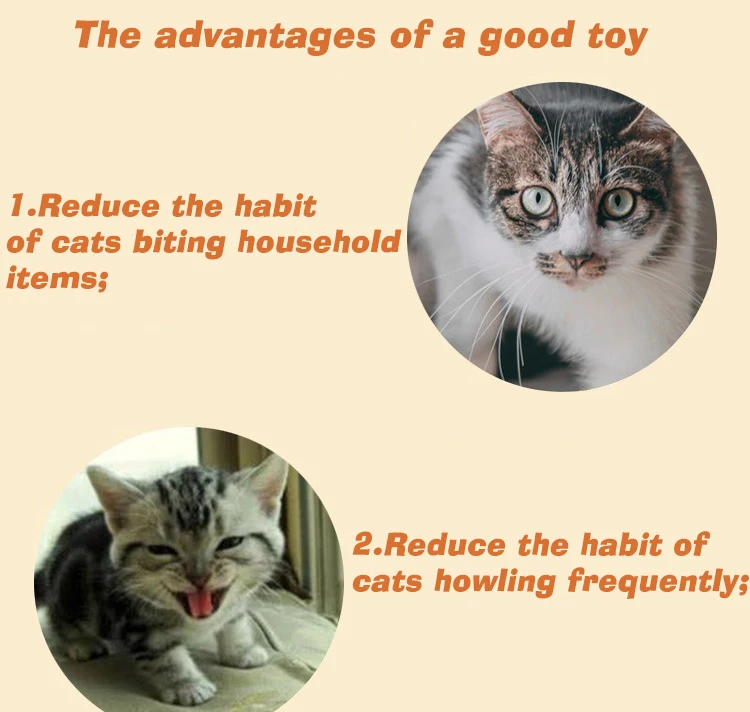 The advantages of a good toy

1.Reduce the habit of cats biting household items;

2.Reduce the habit of cats howling frequently;